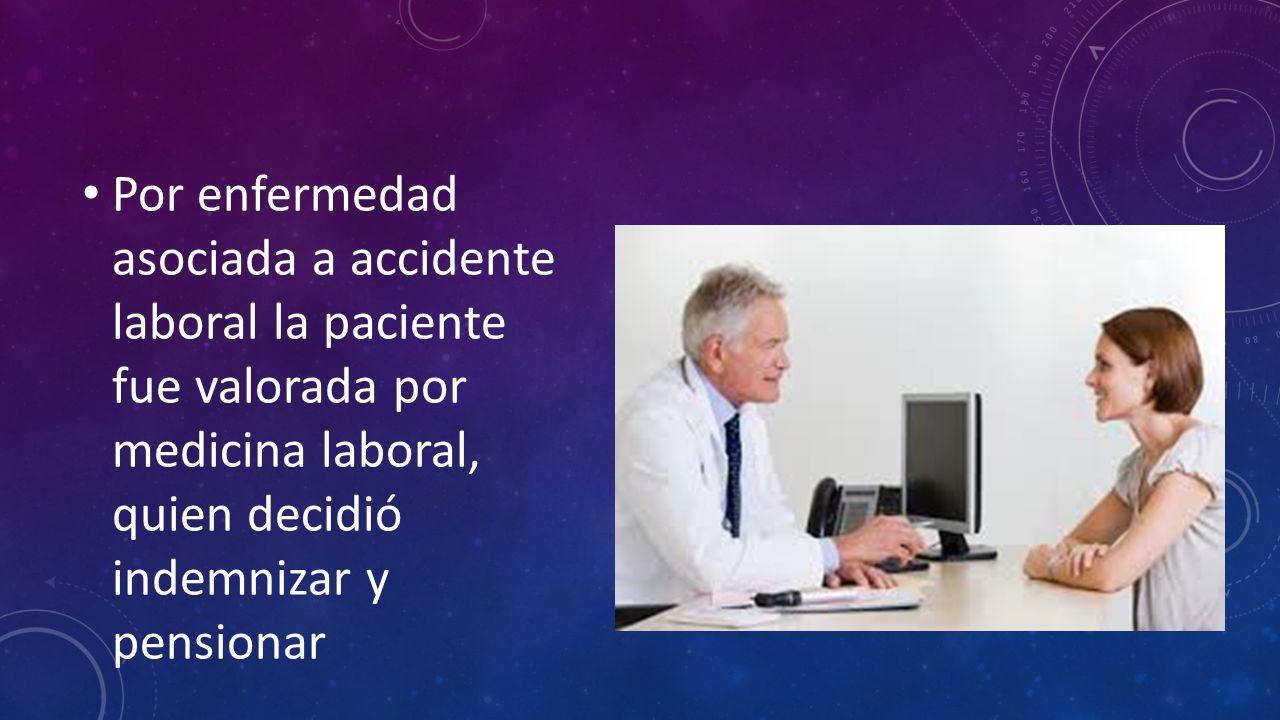 • Por enfermedad asociada a accidente laboral la paciente fue valorada por medicina laboral, quien decidió indemnizar y pensionar